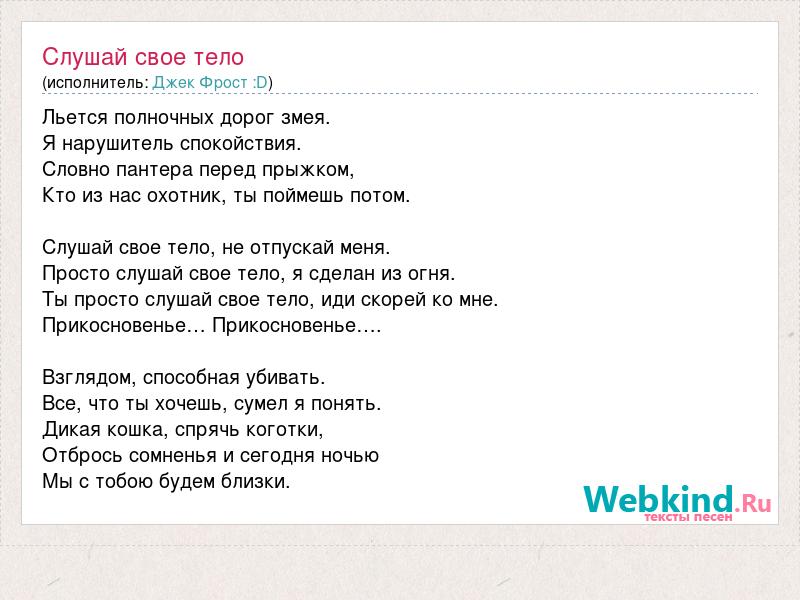 Слушай свое тело
(исполнитель: Джек Фрост :D)

Льется полночных дорог змея.
Я нарушитель спокойствия.
Словно пантера перед прыжком,
Кто из нас охотник, ты поймешь потом.

Слушай свое тело, не отпускай меня.
Просто слушай свое тело, я сделан из огня.
Ты просто слушай свое тело, иди скорей ко мне.
Прикосновенье… Прикосновенье….

Взглядом, способная убивать.
Все, что ты хочешь, сумел я понять.
Дикая кошка, спрячь коготки,
Отбрось сомненья и сегодня ночью
Мы с тобою будем близки.

Webkind.Ru
тексты песен